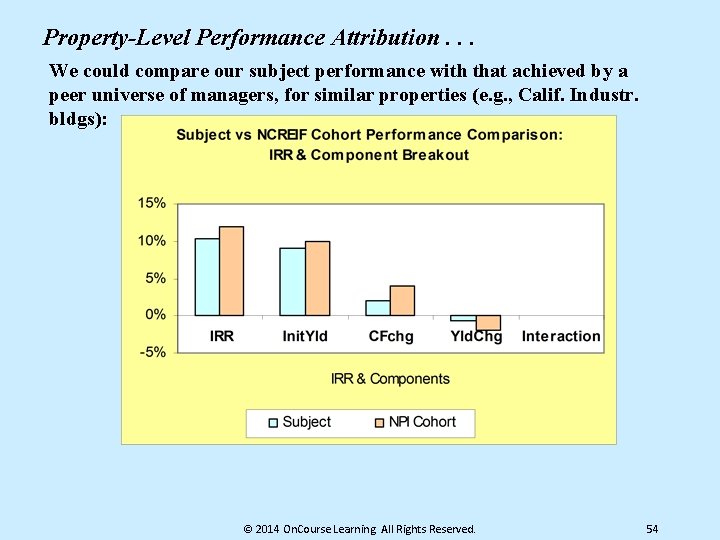 Property-Level Performance Attribution . . .

We could compare our subject performance with that achieved by a peer universe of managers, for similar properties (e.g., Calif. Industr. bldgs):

Subject vs NCREIF Cohort Performance Comparison: IRR & Component Breakout

15%
10%
5%
0%
-5%

IRR
InitYld
CFchg
YldChg
Interaction

IRR & Components

Subject
NPI Cohort

© 2014 OnCourse Learning All Rights Reserved.

54